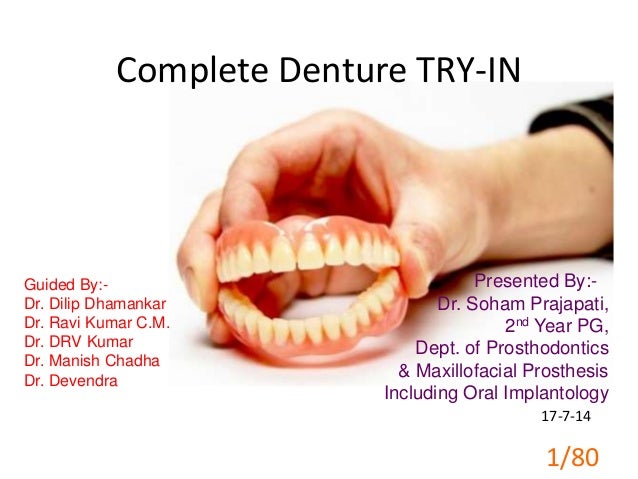 Complete Denture TRY-IN

Guided By:-
Dr. Dilip Dhamankar
Dr. Ravi Kumar C.M.
Dr. DRV Kumar
Dr. Manish Chadha
Dr. Devendra

Presented By:-
Dr. Soham Prajapati,
2$^{nd}$ Year PG,
Dept. of Prosthodontics
& Maxillofacial Prosthesis
Including Oral Implantology
17-7-14

1/80